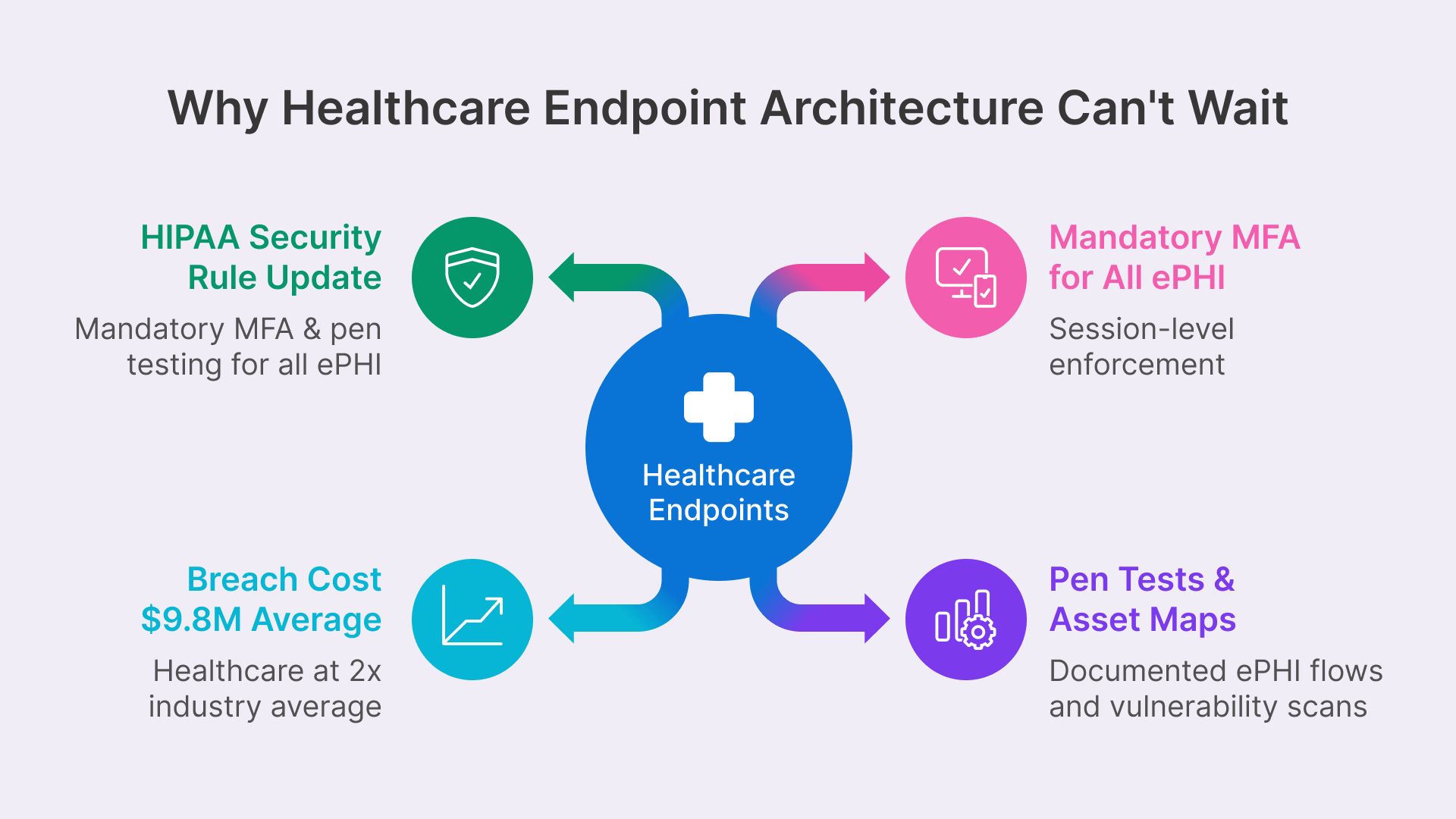 Why Healthcare Endpoint Architecture Can't Wait

HIPAA Security Rule Update

Mandatory MFA & pen testing for all ePHI

Mandatory MFA for All ePHI

Session-level enforcement

Healthcare Endpoints

Breach Cost $9.8M Average

Healthcare at 2x industry average

Pen Tests & Asset Maps

Documented ePHI flows and vulnerability scans